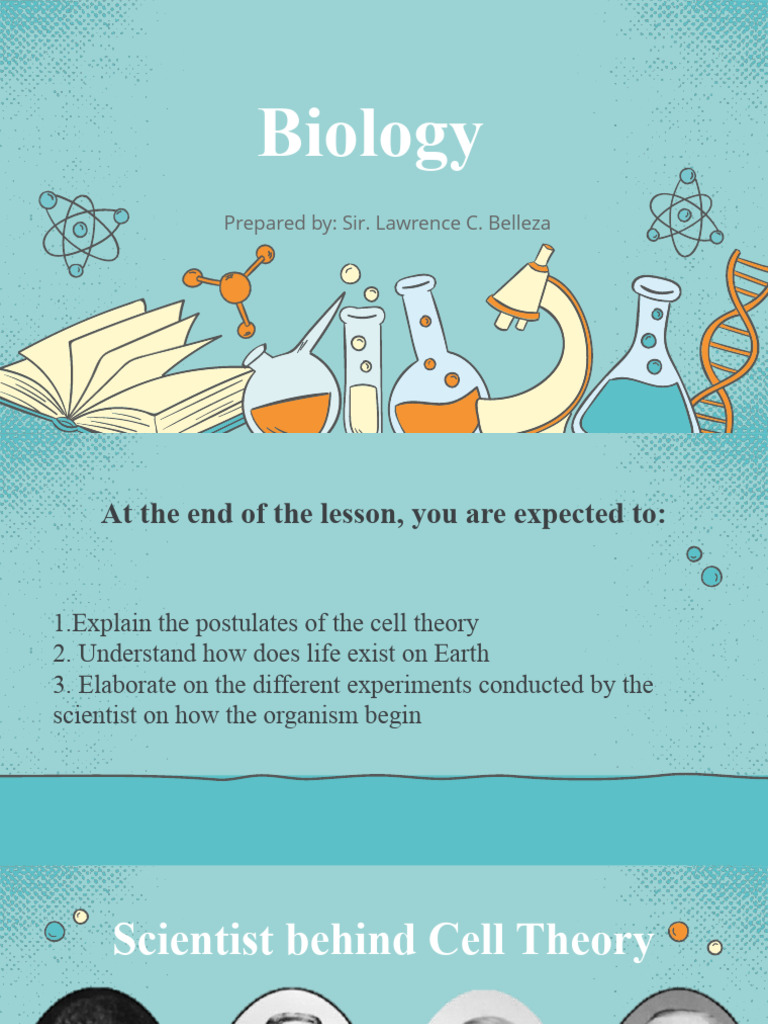 Biology

Prepared by: Sir. Lawrence C. Belleza

At the end of the lesson, you are expected to:

1.Explain the postulates of the cell theory
2. Understand how does life exist on Earth
3. Elaborate on the different experiments conducted by the scientist on how the organism begin

Scientist behind Cell Theory